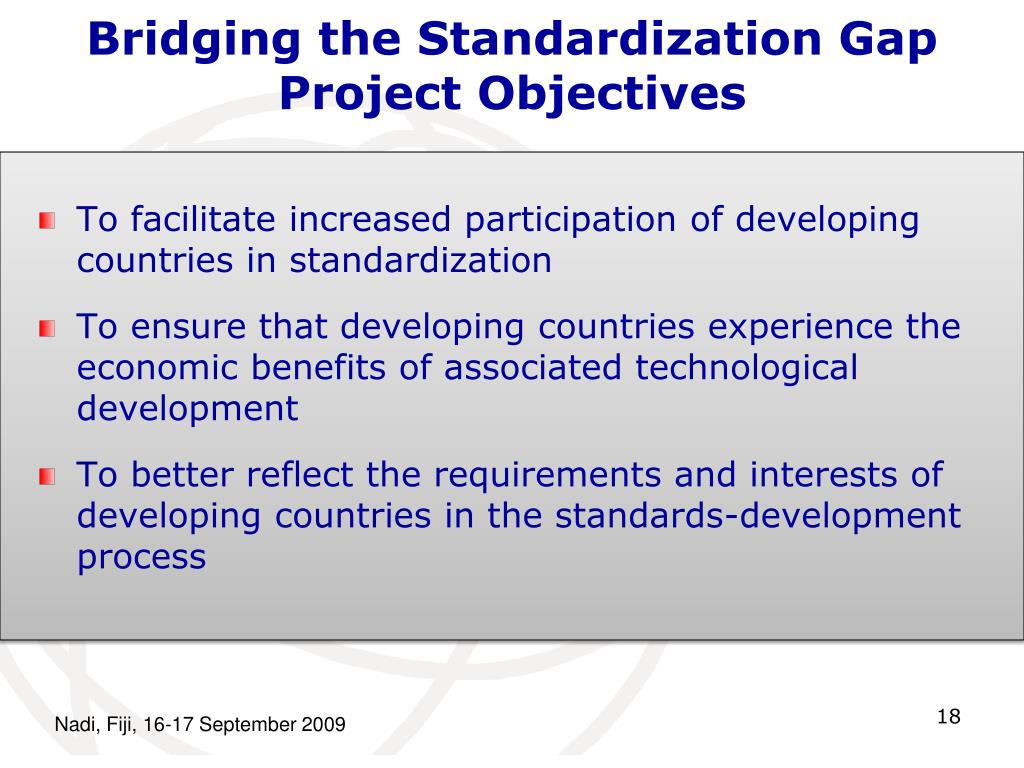 Bridging the Standardization Gap
Project Objectives

To facilitate increased participation of developing countries in standardization

To ensure that developing countries experience the economic benefits of associated technological development

To better reflect the requirements and interests of developing countries in the standards-development process

Nadi, Fiji, 16-17 September 2009

18